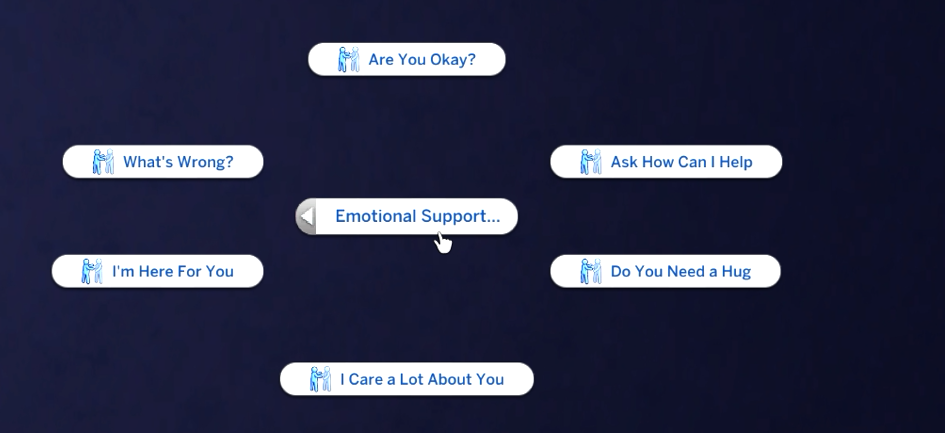 Are You Okay?

What's Wrong?

Ask How Can I Help

Emotional Support...

I'm Here For You

Do You Need a Hug

I Care a Lot About You